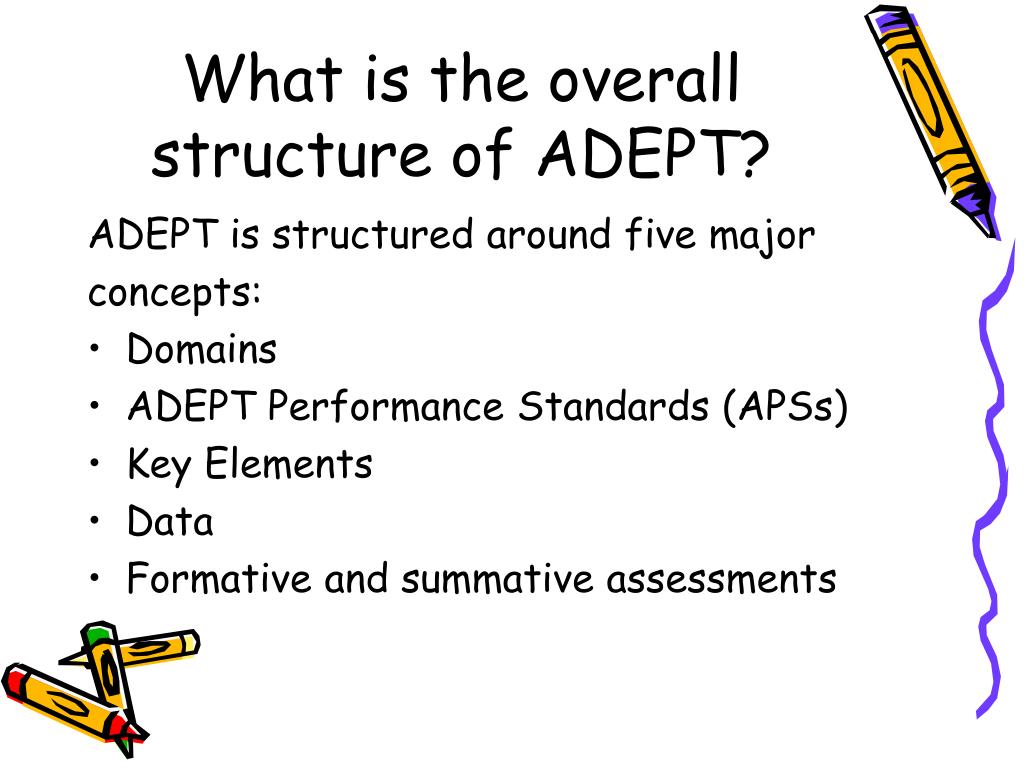 What is the overall structure of ADEPT?

ADEPT is structured around five major concepts:

• Domains
• ADEPT Performance Standards (APSs)
• Key Elements
• Data
• Formative and summative assessments